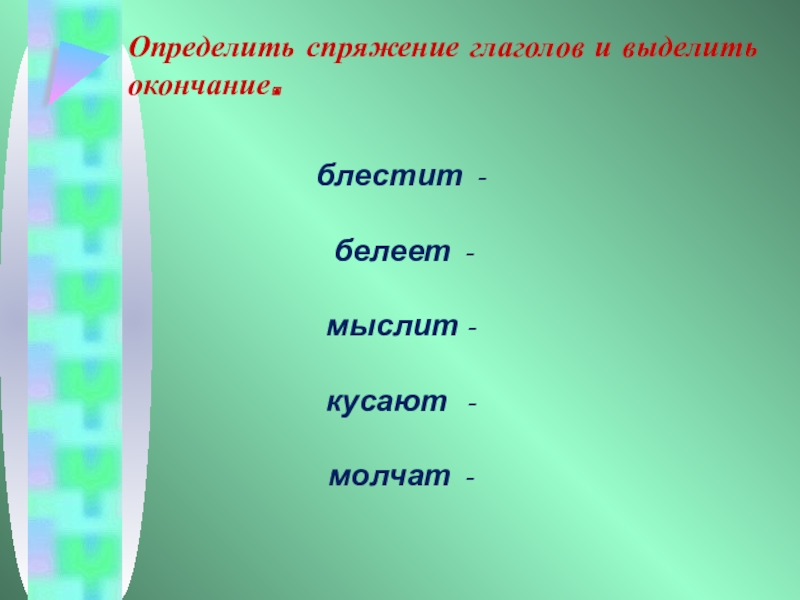 Определить спряжение глаголов и выделить окончание.

блестит -

белеет -

мыслит -

кусают -

молчат -